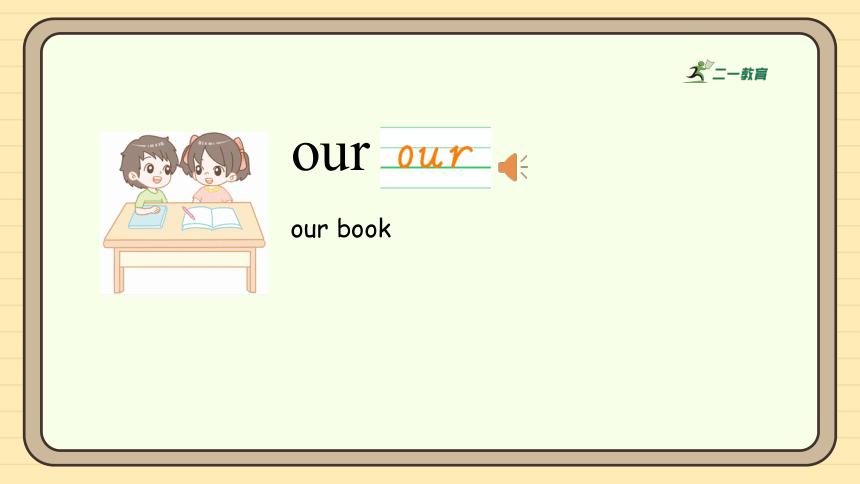 二一教育

our our

our book